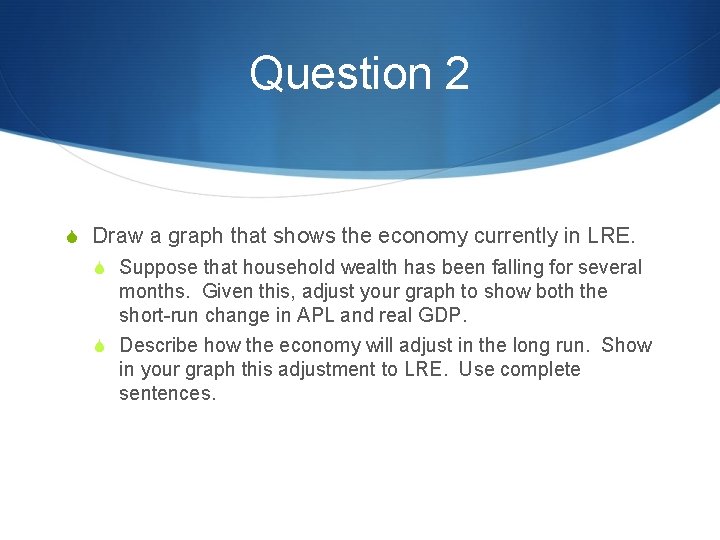 Question 2

Draw a graph that shows the economy currently in LRE.

Suppose that household wealth has been falling for several months. Given this, adjust your graph to show both the short-run change in APL and real GDP.

Describe how the economy will adjust in the long run. Show in your graph this adjustment to LRE. Use complete sentences.